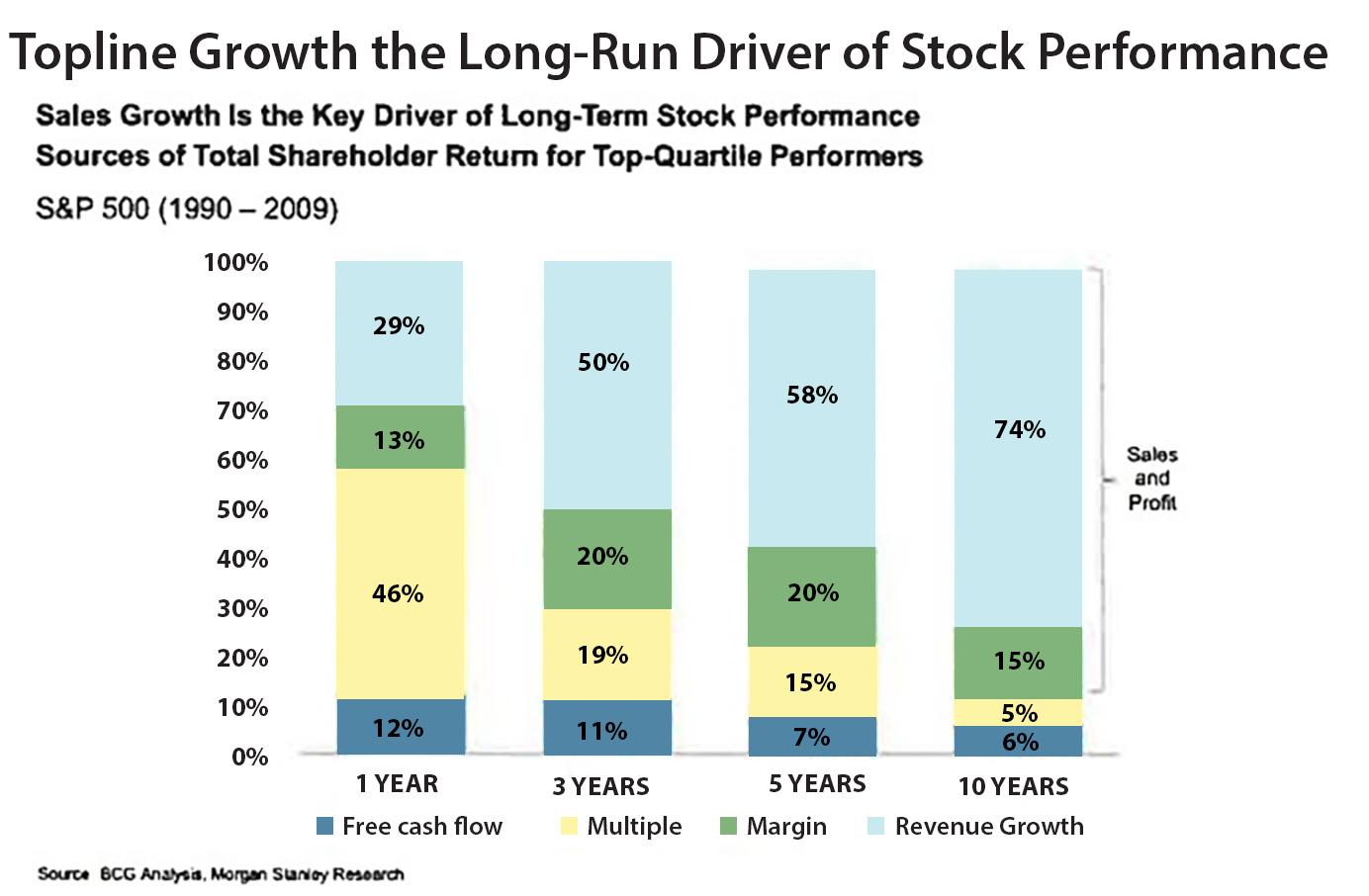 Topline Growth the Long-Run Driver of Stock Performance

Sales Growth Is the Key Driver of Long-Term Stock Performance
Sources of Total Shareholder Return for Top-Quartile Performers

S&P 500 (1990 – 2009)

100%
90%
80%
70%
60%
50%
40%
30%
20%
10%
0%

29%
13%
46%
12%

50%
20%
19%
11%

58%
20%
15%
7%

74%
15%
5%
6%

Sales and Profit

1 YEAR
3 YEARS
5 YEARS
10 YEARS

Free cash flow
Multiple
Margin
Revenue Growth

Source BCG Analysis, Morgan Stanley Research